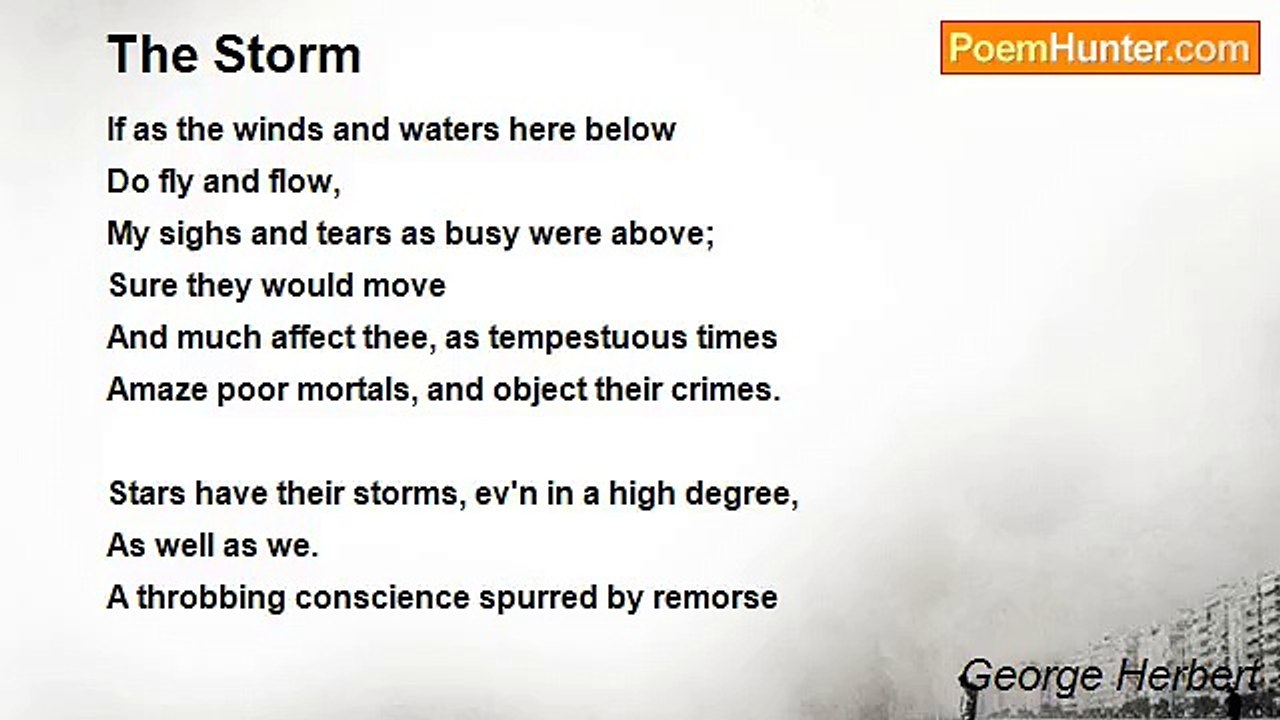 The Storm

PoemHunter.com

If as the winds and waters here below
Do fly and flow,
My sighs and tears as busy were above;
Sure they would move
And much affect thee, as tempestuous times
Amaze poor mortals, and object their crimes.

Stars have their storms, ev'n in a high degree,
As well as we.
A throbbing conscience spurred by remorse

George Herbert